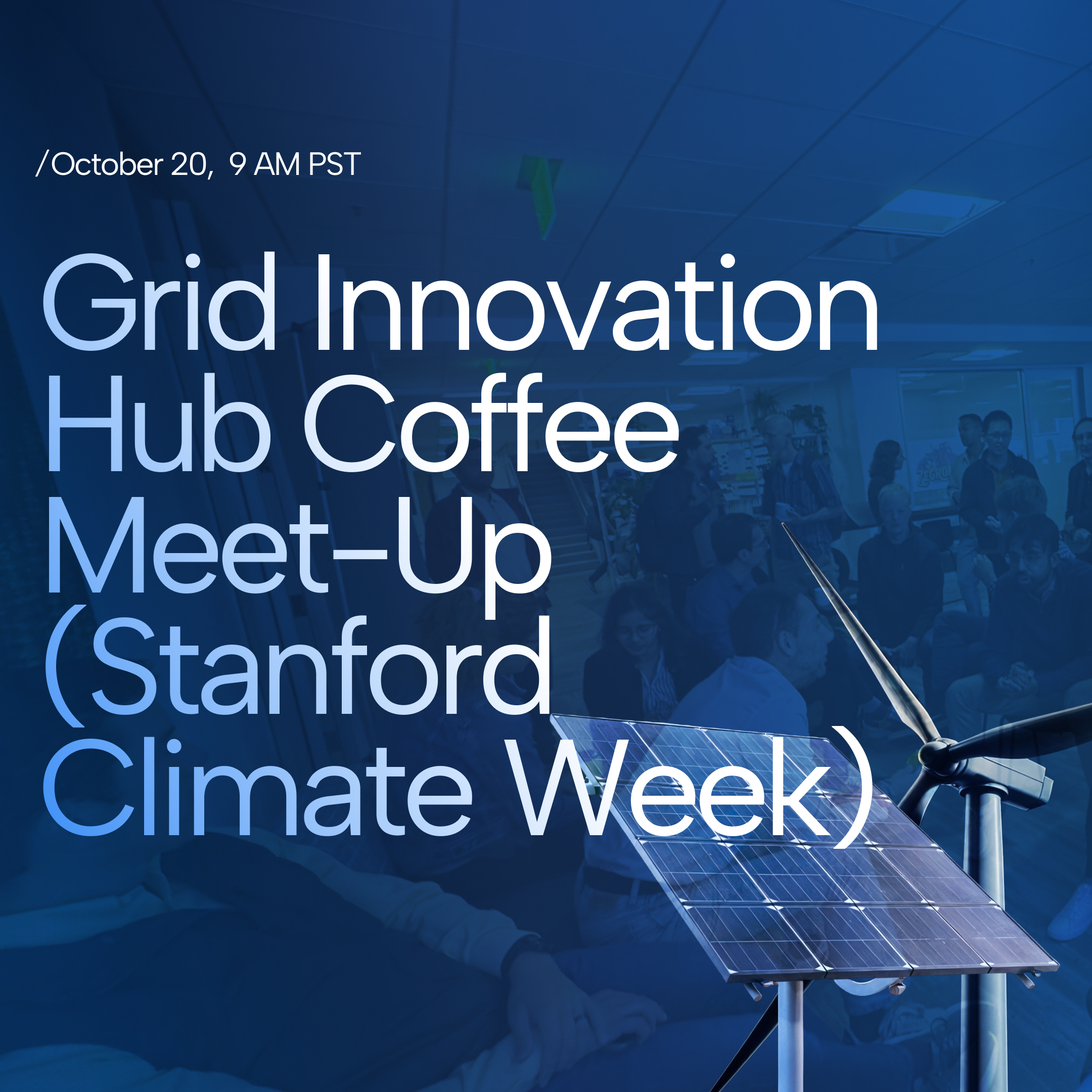 /October 20, 9 AM PST

Grid Innovation Hub Coffee Meet-Up (Stanford Climate Week)